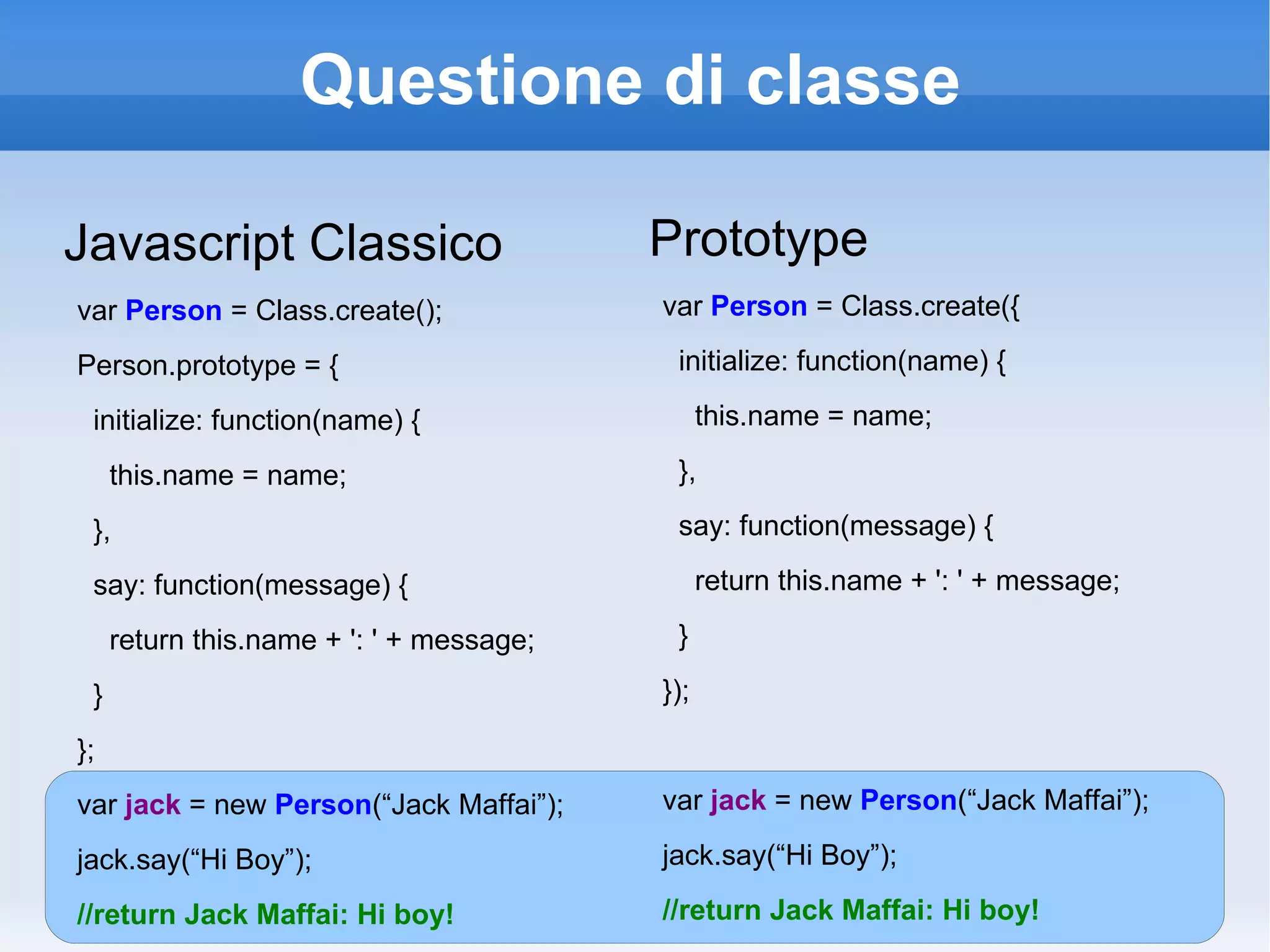 Questione di classe

Javascript Classico

var Person = Class.create();

Person.prototype = {

initialize: function(name) {

this.name = name;

},

say: function(message) {

return this.name + ': ' + message;

}

};

var jack = new Person(“Jack Maffai”);

jack.say(“Hi Boy”);

//return Jack Maffai: Hi boy!

Prototype

var Person = Class.create({

initialize: function(name) {

this.name = name;

},

say: function(message) {

return this.name + ': ' + message;

}

});

var jack = new Person(“Jack Maffai”);

jack.say(“Hi Boy”);

//return Jack Maffai: Hi boy!